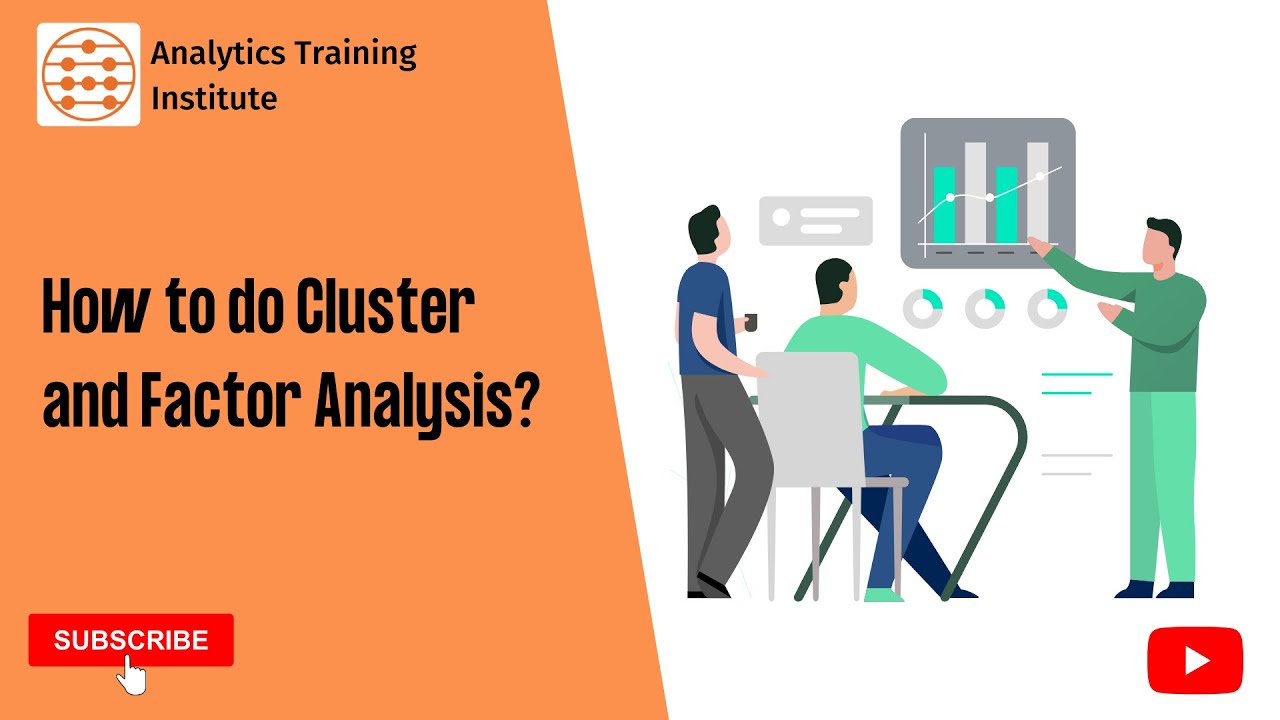 Analytics Training Institute

How to do Cluster and Factor Analysis?

SUBSCRIBE